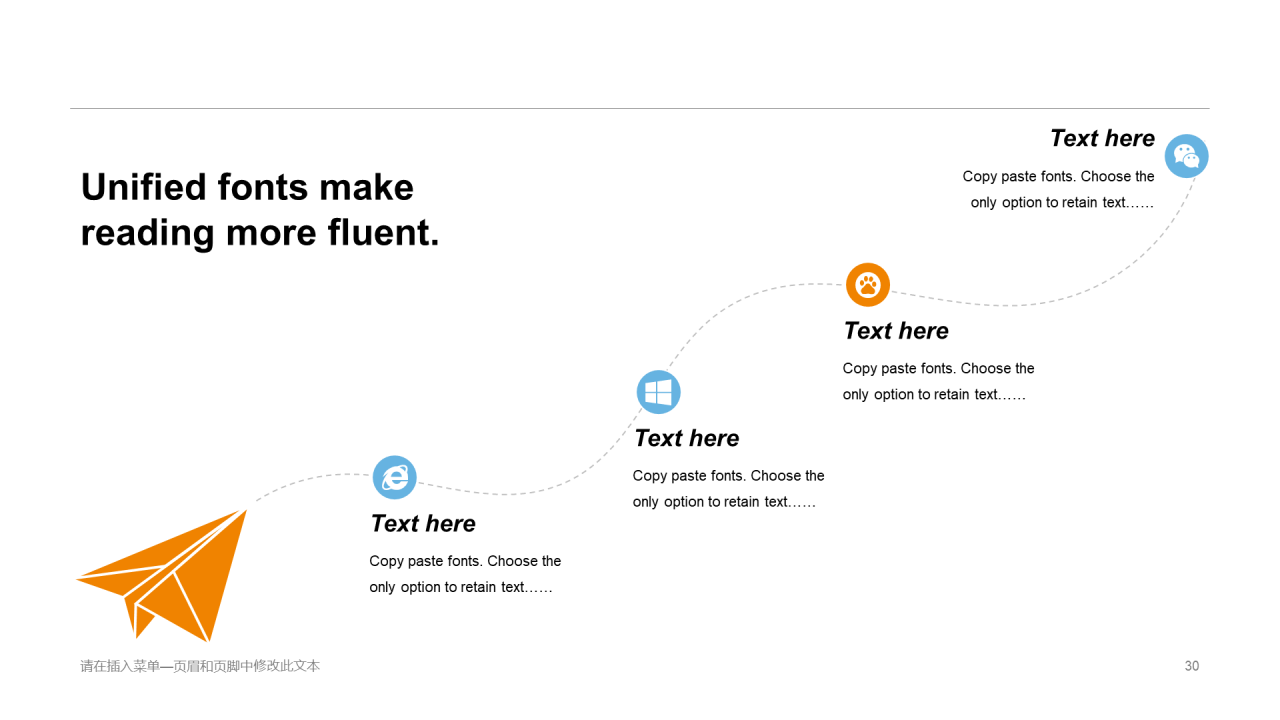 Unified fonts make reading more fluent.

Text here

Copy paste fonts. Choose the only option to retain text……

Text here

Copy paste fonts. Choose the only option to retain text……

Text here

Copy paste fonts. Choose the only option to retain text……

Text here

Copy paste fonts. Choose the only option to retain text……

请在插入菜单—页眉和页脚中修改此文本

30